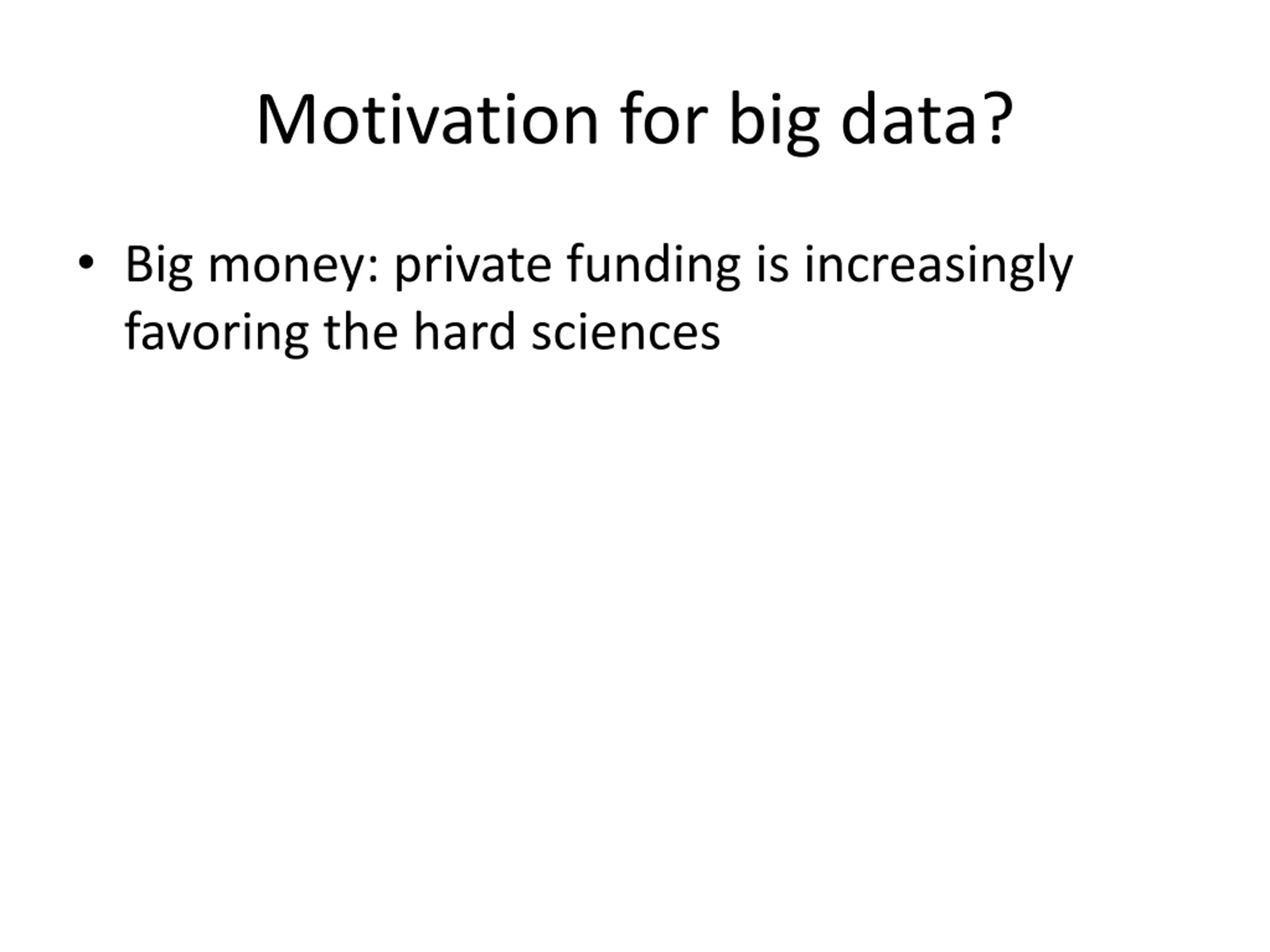 Motivation for big data?

• Big money: private funding is increasingly favoring the hard sciences